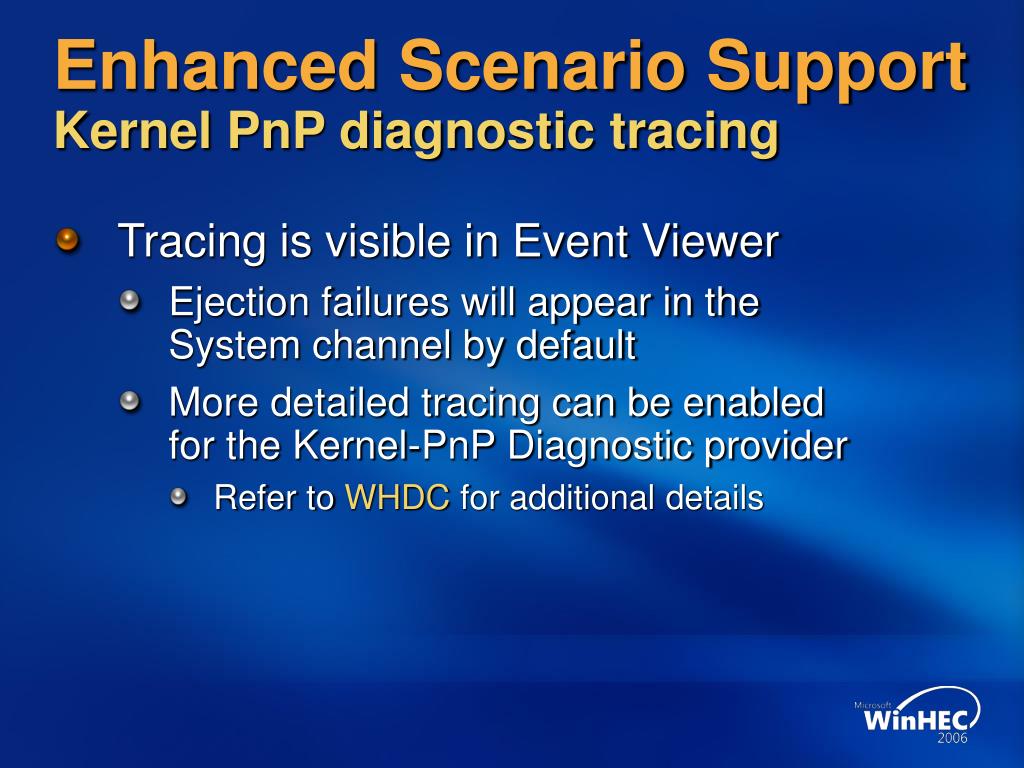 Enhanced Scenario Support
Kernel PnP diagnostic tracing

Tracing is visible in Event Viewer

Ejection failures will appear in the System channel by default

More detailed tracing can be enabled for the Kernel-PnP Diagnostic provider

Refer to WHDC for additional details

Microsoft
WinHEC
2006